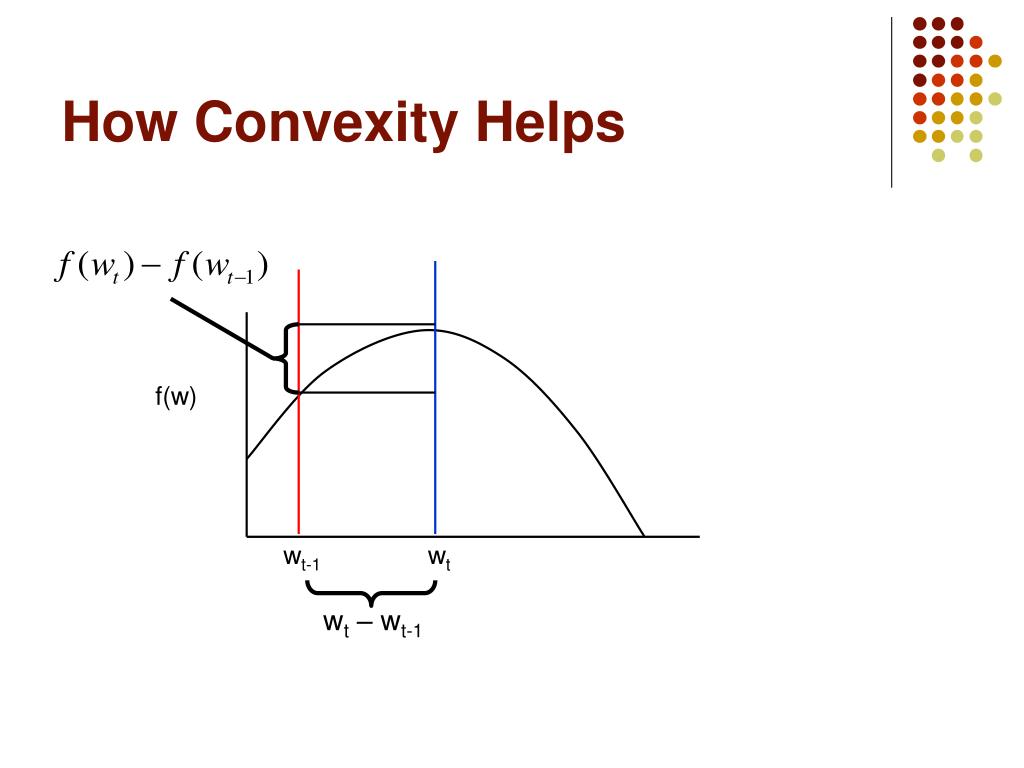 How Convexity Helps

$f(w_t) - f(w_{t-1})$

f(w)

$w_{t-1}$

$w_t$

$w_t - w_{t-1}$